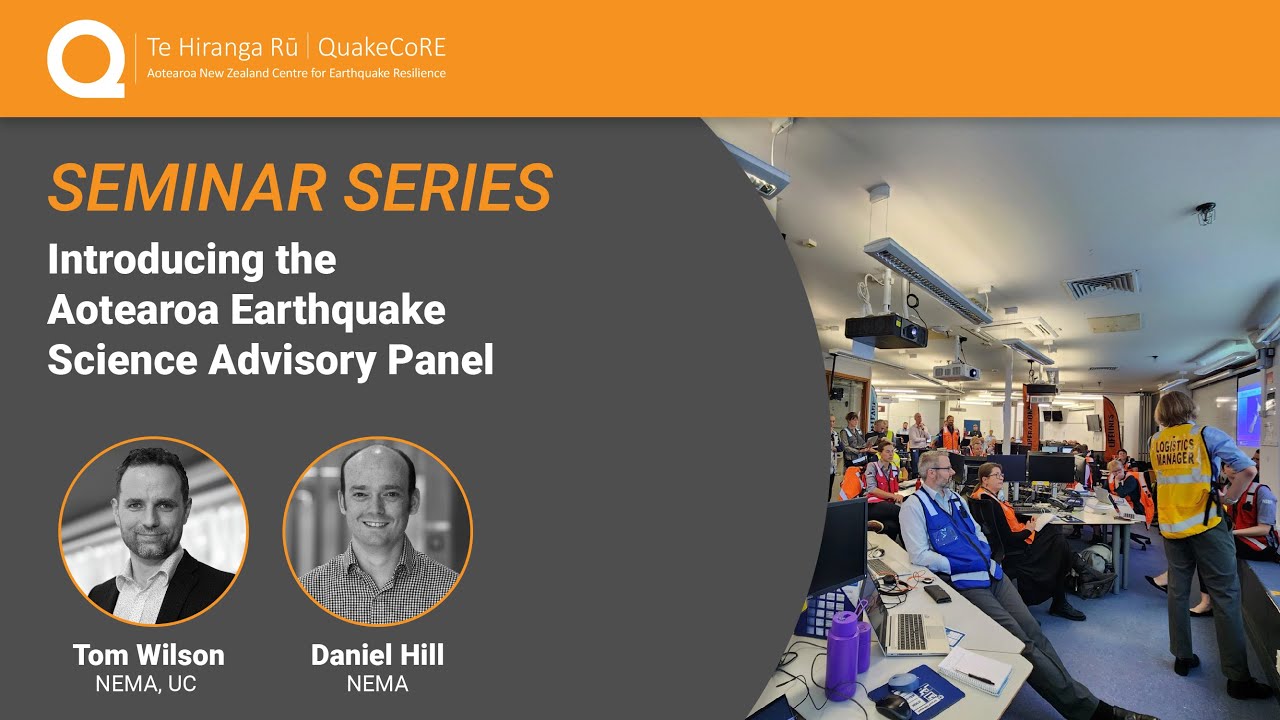 Te Hiranga Rū | QuakeCoRE
Aotearoa New Zealand Centre for Earthquake Resilience

SEMINAR SERIES

Introducing the Aotearoa Earthquake Science Advisory Panel

Tom Wilson
NEMA, UC

Daniel Hill
NEMA

LOGISTICS MANAGER